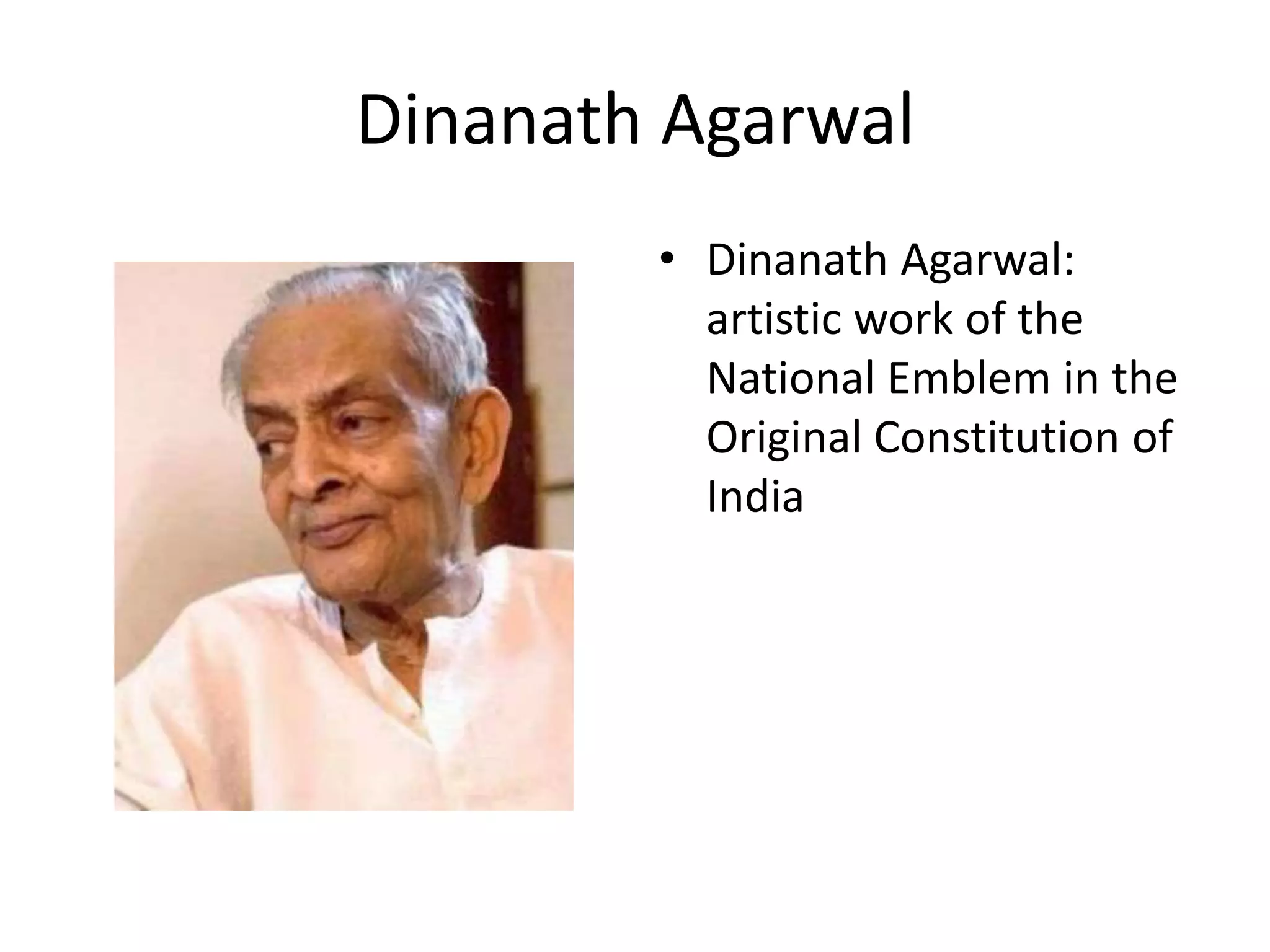 Dinanath Agarwal

• Dinanath Agarwal: artistic work of the National Emblem in the Original Constitution of India